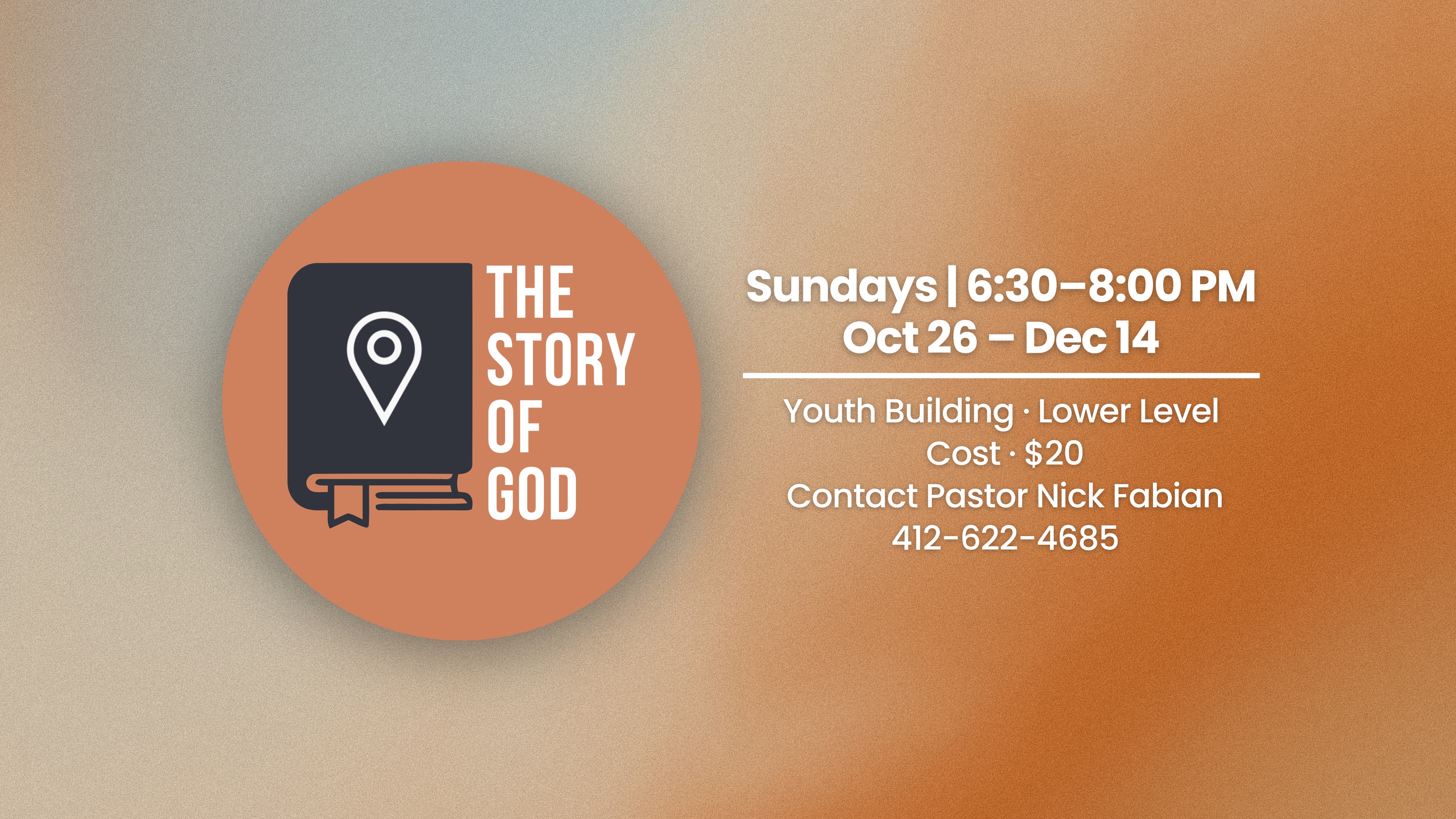 THE STORY OF GOD

Sundays | 6:30–8:00 PM
Oct 26 – Dec 14

Youth Building · Lower Level
Cost · $20
Contact Pastor Nick Fabian
412-622-4685